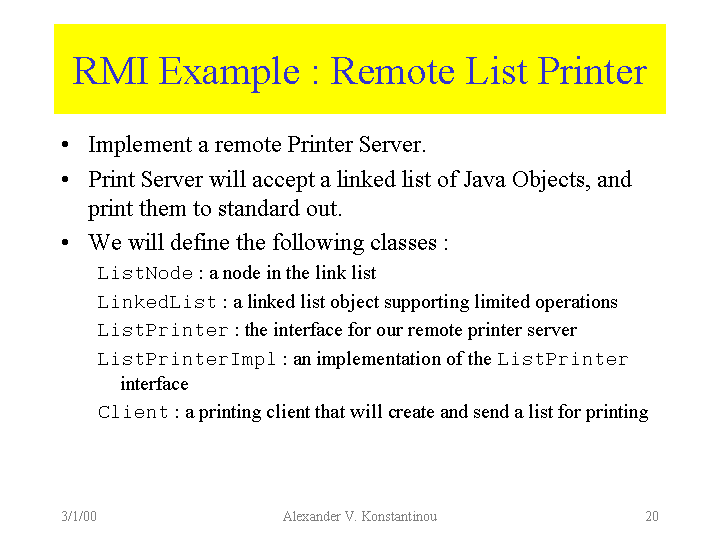 RMI Example : Remote List Printer

• Implement a remote Printer Server.

• Print Server will accept a linked list of Java Objects, and print them to standard out.

• We will define the following classes :

ListNode : a node in the link list

LinkedList : a linked list object supporting limited operations

ListPrinter : the interface for our remote printer server

ListPrinterImpl : an implementation of the ListPrinter interface

Client : a printing client that will create and send a list for printing

3/1/00

Alexander V. Konstantinou

20